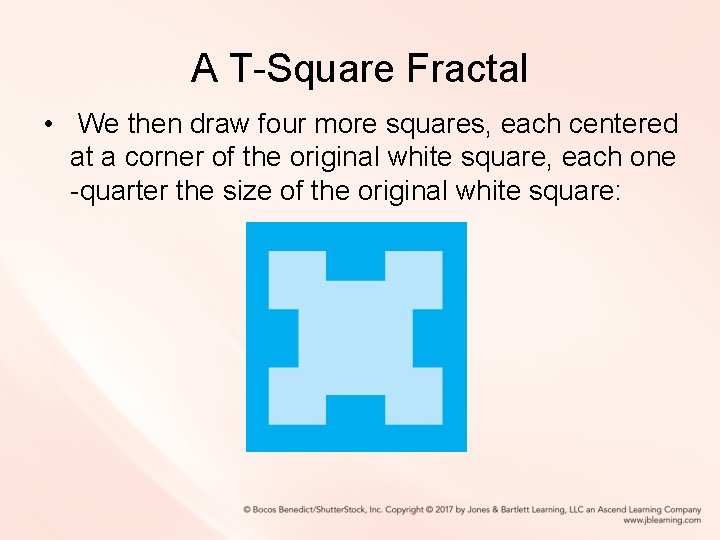 A T-Square Fractal

• We then draw four more squares, each centered at a corner of the original white square, each one -quarter the size of the original white square:

© Bocos Benedict/ShutterStock, Inc. Copyright © 2017 by Jones & Bartlett Learning, LLC an Ascend Learning Company
www.jblearning.com